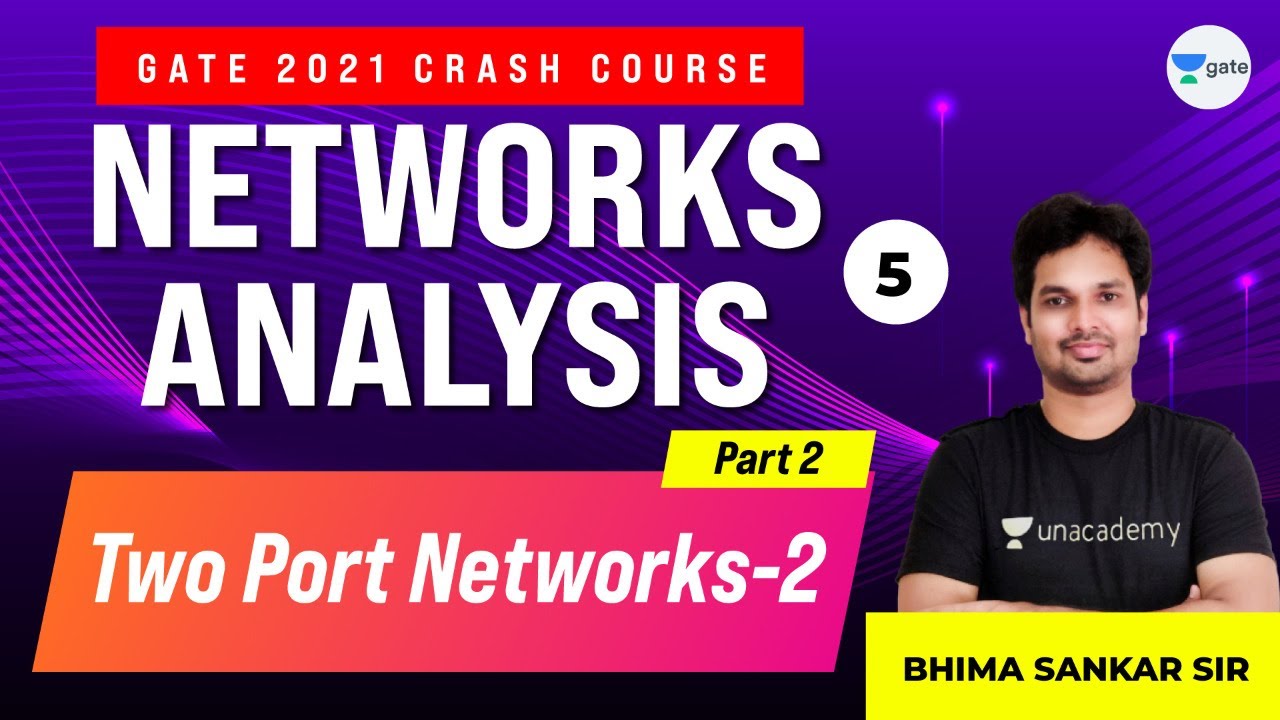 GATE 2021 CRASH COURSE

gate

NETWORKS ANALYSIS

5

Part 2

Two Port Networks-2

unacademy

BHIMA SANKAR SIR